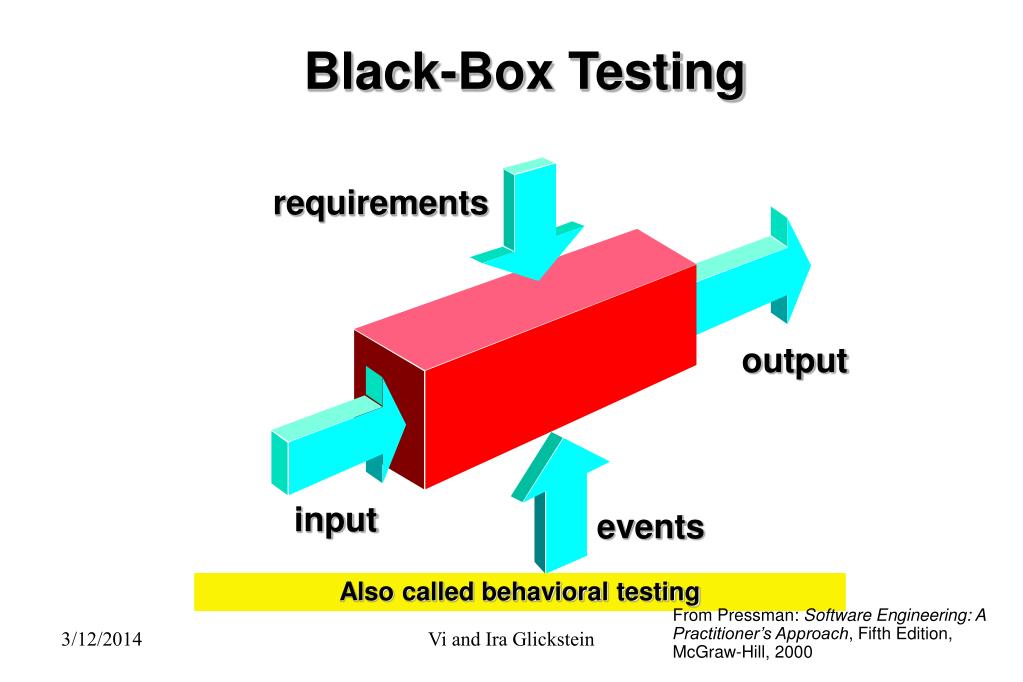 Black-Box Testing

requirements

output

input

events

Also called behavioral testing

From Pressman: Software Engineering: A Practitioner's Approach, Fifth Edition, McGraw-Hill, 2000

3/12/2014

Vi and Ira Glickstein